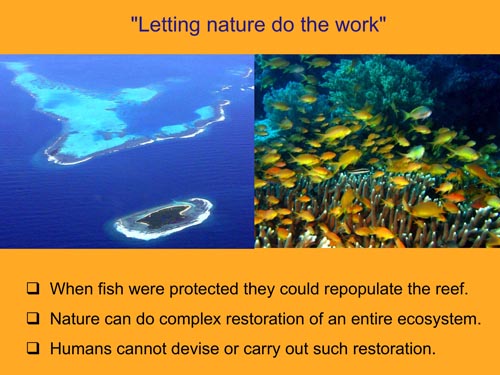 "Letting nature do the work"

❑ When fish were protected they could repopulate the reef.

❑ Nature can do complex restoration of an entire ecosystem.

❑ Humans cannot devise or carry out such restoration.